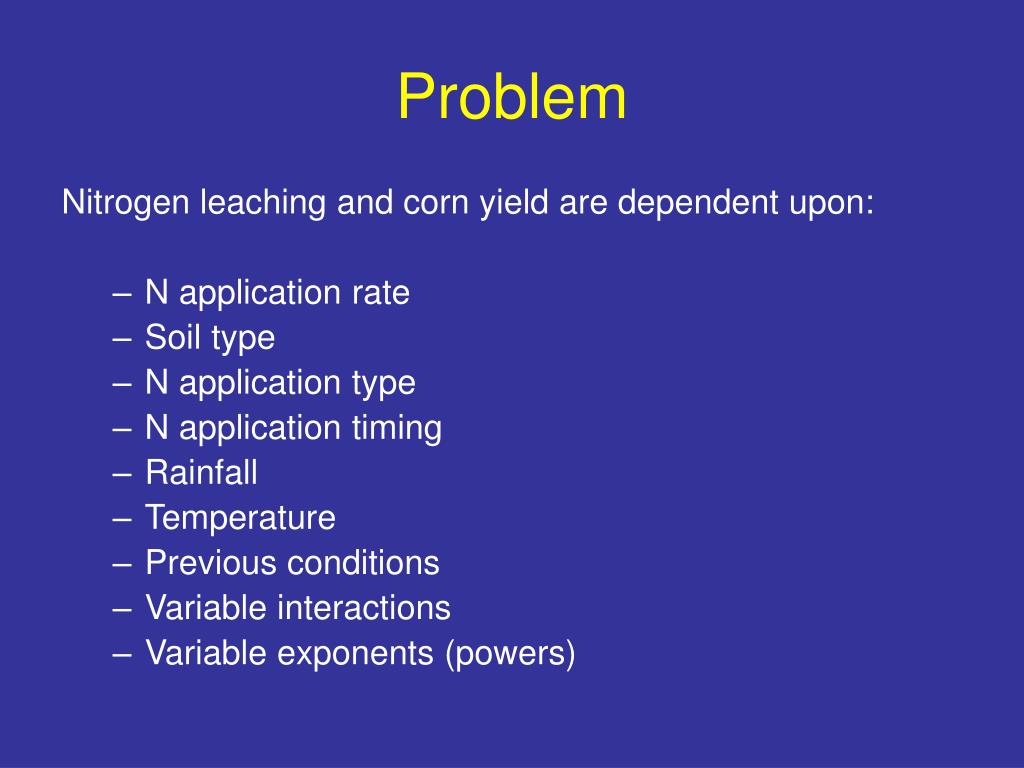 Problem

Nitrogen leaching and corn yield are dependent upon:

– N application rate
– Soil type
– N application type
– N application timing
– Rainfall
– Temperature
– Previous conditions
– Variable interactions
– Variable exponents (powers)